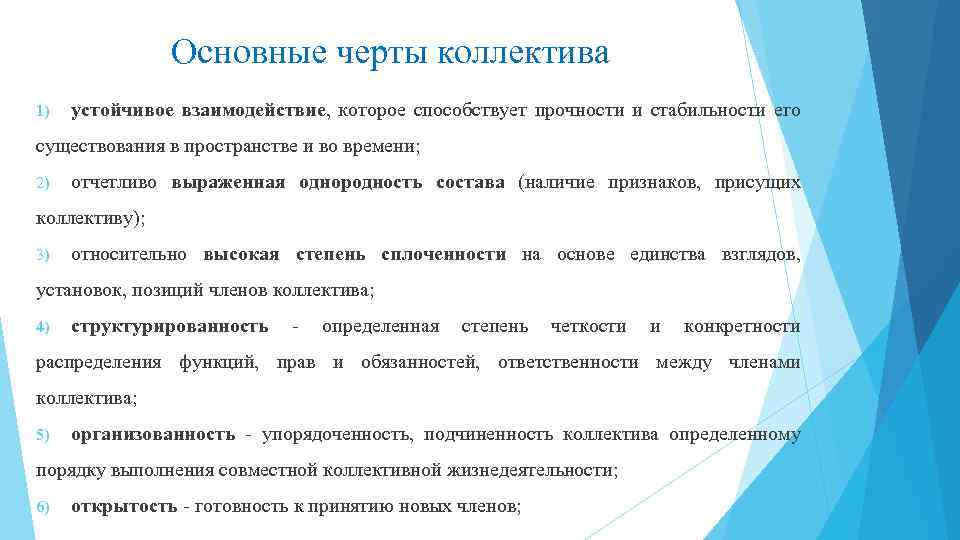 Основные черты коллектива

1) устойчивое взаимодействие, которое способствует прочности и стабильности его существования в пространстве и во времени;

2) отчетливо выраженная однородность состава (наличие признаков, присущих коллективу);

3) относительно высокая степень сплоченности на основе единства взглядов, установок, позиций членов коллектива;

4) структурированность - определенная степень четкости и конкретности распределения функций, прав и обязанностей, ответственности между членами коллектива;

5) организованность - упорядоченность, подчиненность коллектива определенному порядку выполнения совместной коллективной жизнедеятельности;

6) открытость - готовность к принятию новых членов;